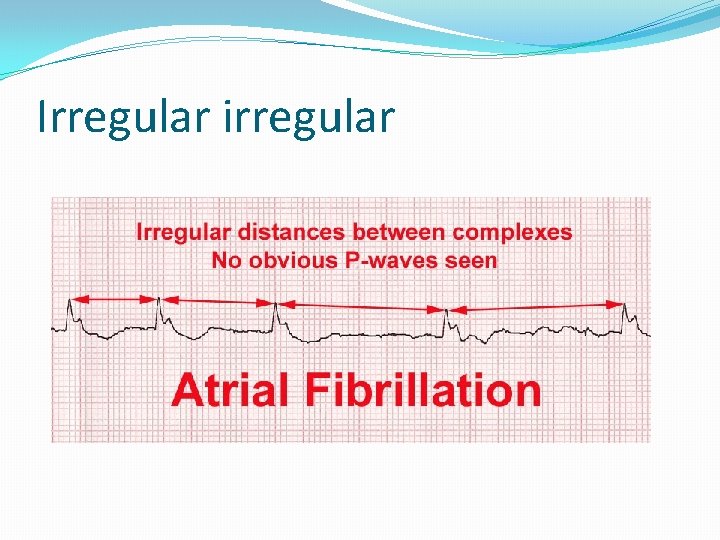 Irregular irregular

Irregular distances between complexes
No obvious P-waves seen

Atrial Fibrillation